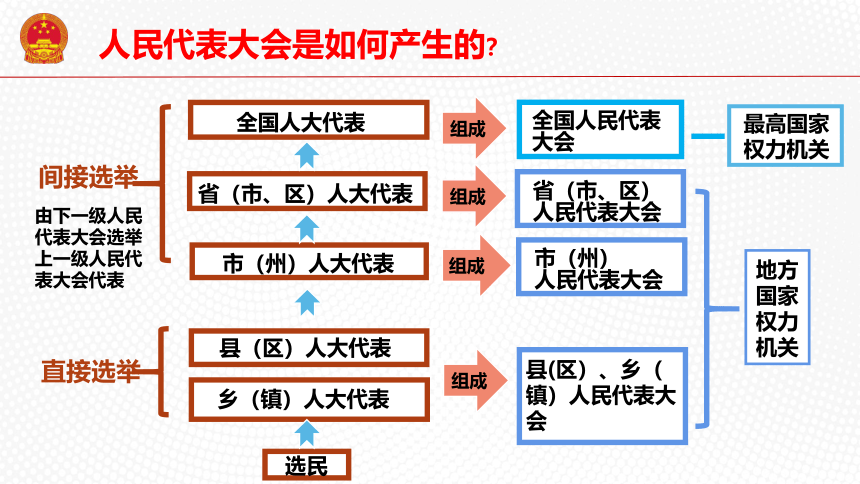 人民代表大会是如何产生的？

间接选举

由下一级人民代表大会选举上一级人民代表大会代表

直接选举

全国人大代表

省（市、区）人大代表

市（州）人大代表

县（区）人大代表

乡（镇）人大代表

选民

组成

组成

组成

组成

全国人民代表大会

省（市、区）人民代表大会

市（州）人民代表大会

县(区)、乡（镇）人民代表大会

最高国家权力机关

地方国家权力机关